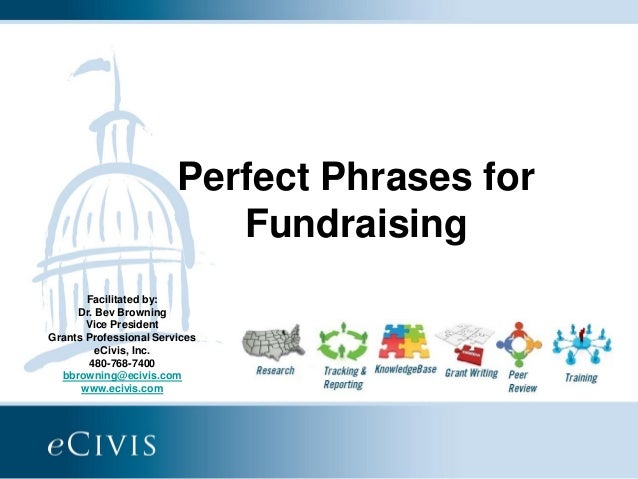 Perfect Phrases for Fundraising

Facilitated by:
Dr. Bev Browning
Vice President
Grants Professional Services
eCivis, Inc.
480-768-7400
bbrowning@ecivis.com
www.ecivis.com

Research

Tracking & Reporting

KnowledgeBase

Grant Writing

Peer Review

Training

eCIVIS